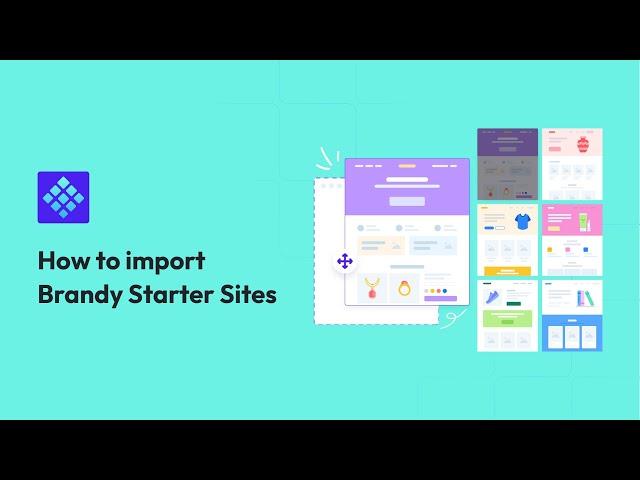 How to import
Brandy Starter Sites